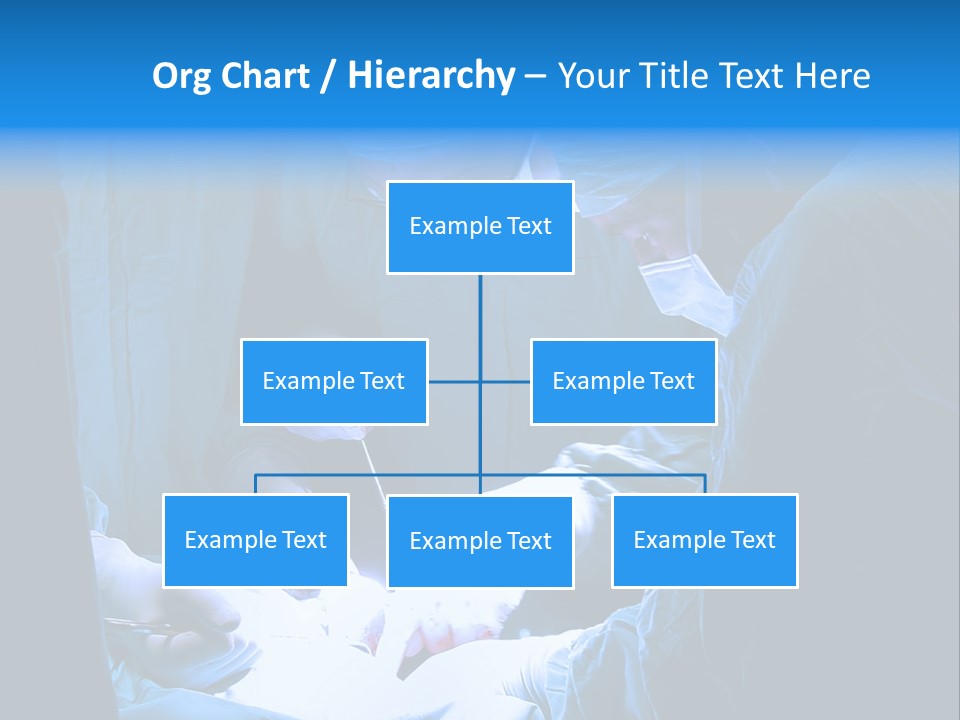 Org Chart / Hierarchy – Your Title Text Here

Example Text

Example Text

Example Text

Example Text

Example Text

Example Text